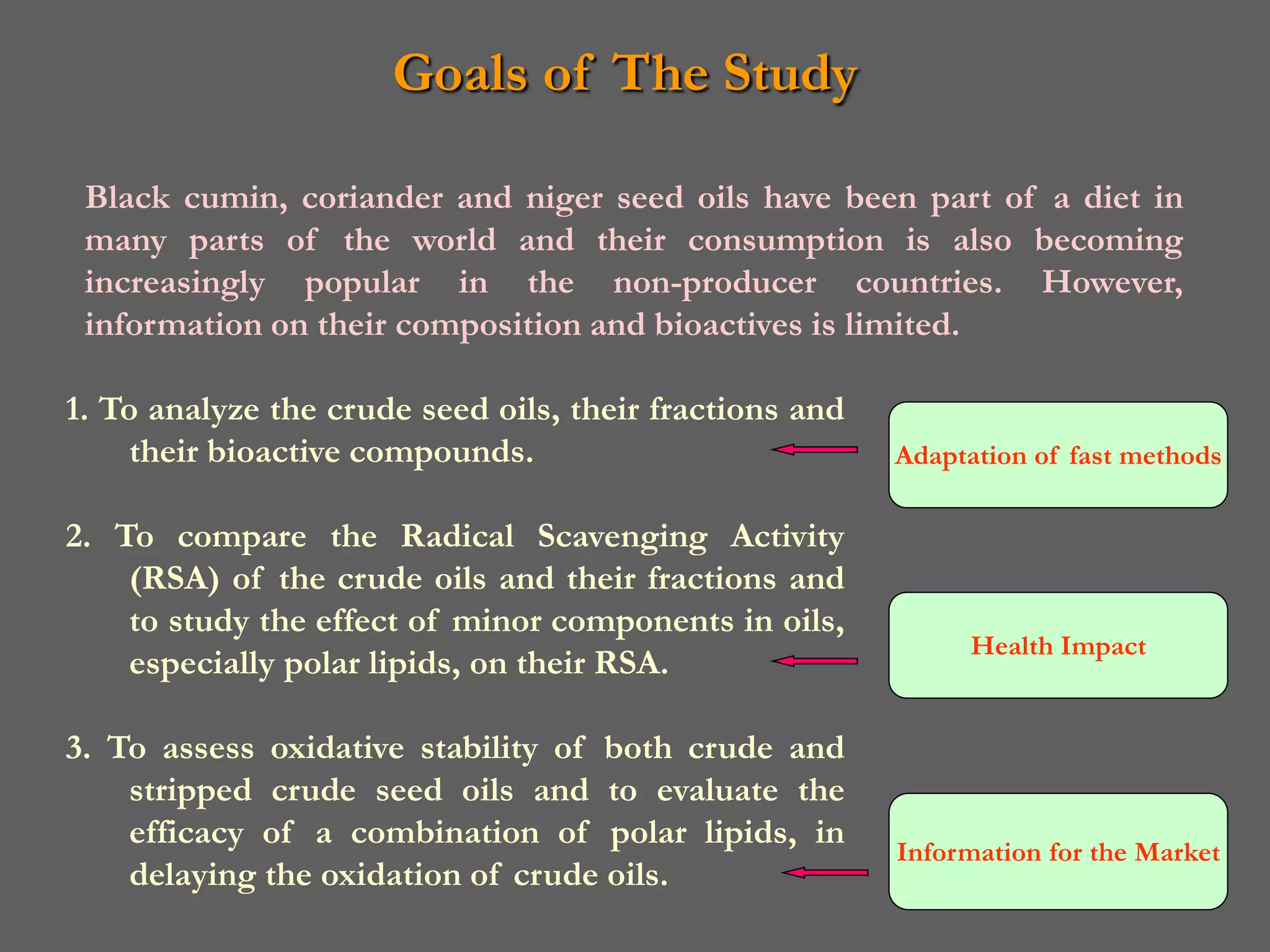 Goals of The Study

Black cumin, coriander and niger seed oils have been part of a diet in many parts of the world and their consumption is also becoming increasingly popular in the non-producer countries. However, information on their composition and bioactives is limited.

1. To analyze the crude seed oils, their fractions and their bioactive compounds.

Adaptation of fast methods

2. To compare the Radical Scavenging Activity (RSA) of the crude oils and their fractions and to study the effect of minor components in oils, especially polar lipids, on their RSA.

Health Impact

3. To assess oxidative stability of both crude and stripped crude seed oils and to evaluate the efficacy of a combination of polar lipids, in delaying the oxidation of crude oils.

Information for the Market